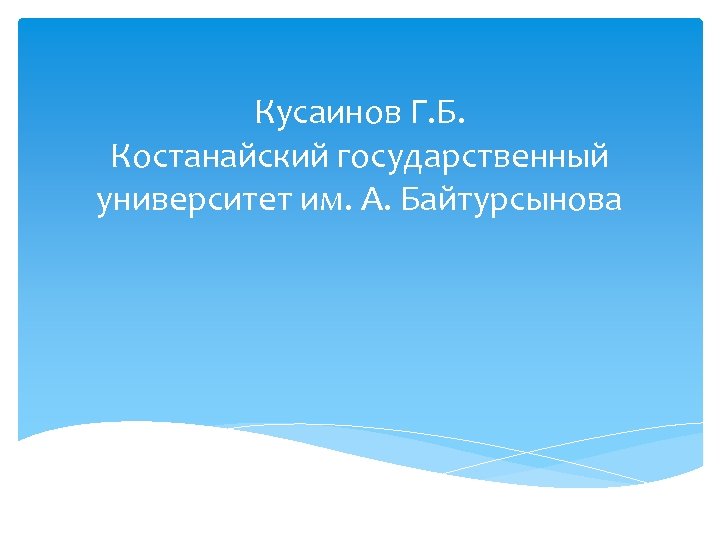 Кусаинов Г.Б.
Костанайский государственный университет им. А. Байтурсынова